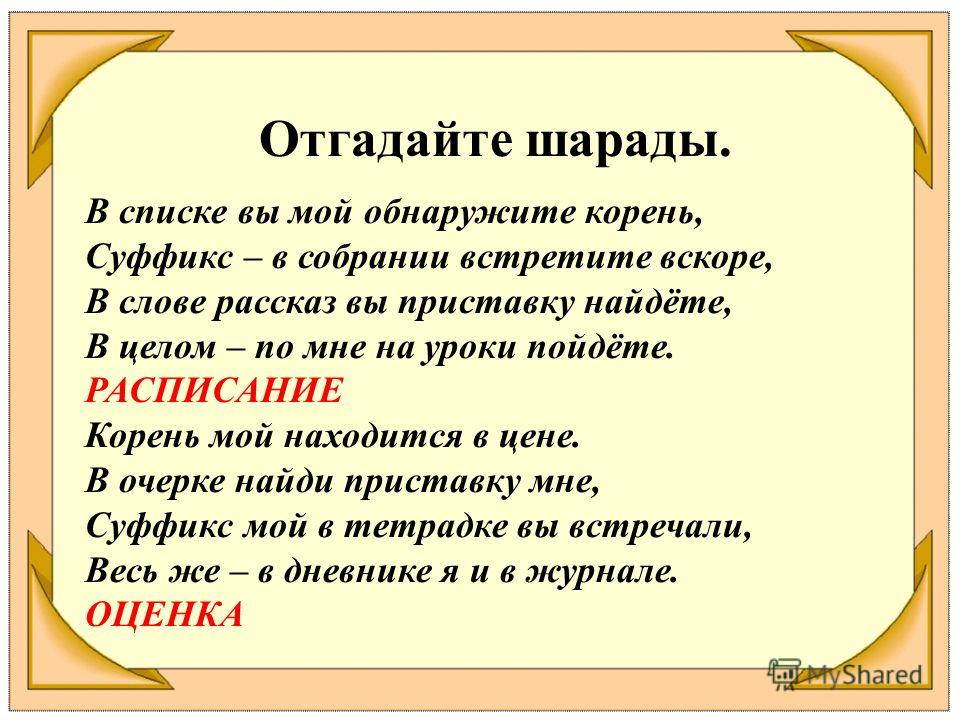 Отгадайте шарады.

В списке вы мой обнаружите корень,
Суффикс – в собрании встретите вскоре,
В слове рассказ вы приставку найдёте,
В целом – по мне на уроки пойдёте.
РАСПИСАНИЕ
Корень мой находится в цене.
В очерке найди приставку мне,
Суффикс мой в тетрадке вы встречали,
Весь же – в дневнике я и в журнале.
ОЦЕНКА

MyShared